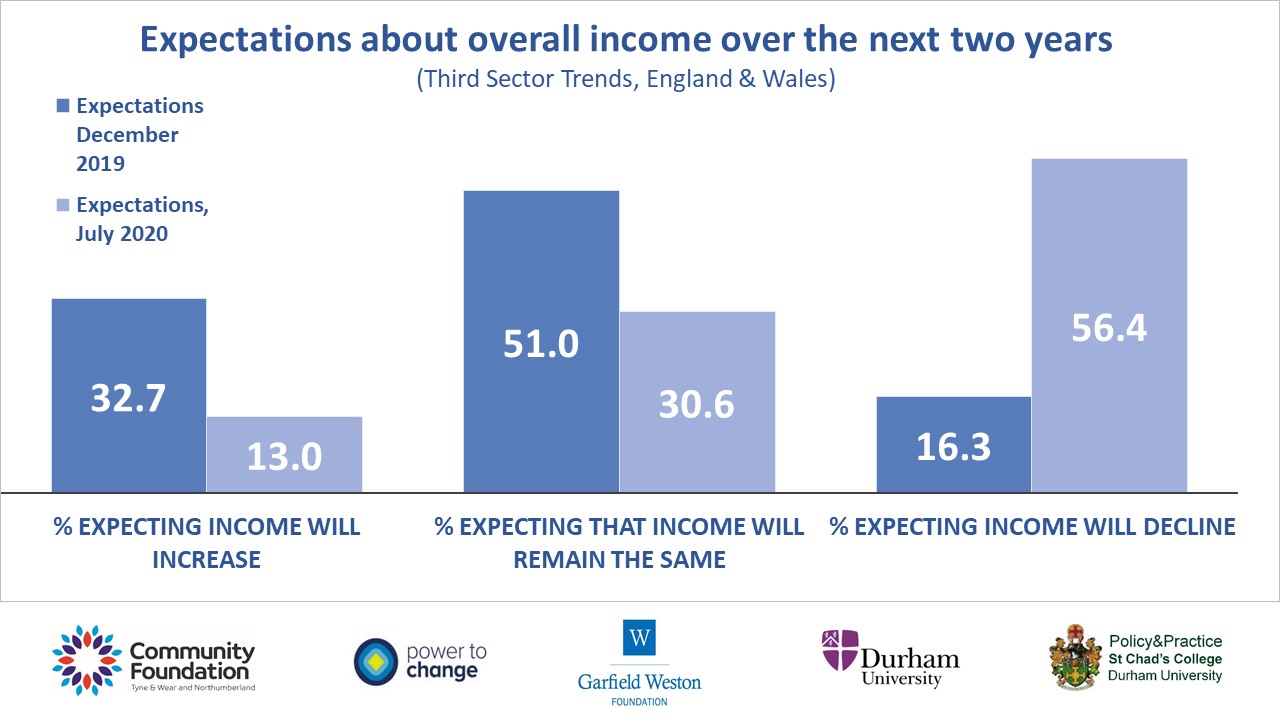 Expectations about overall income over the next two years
(Third Sector Trends, England & Wales)

Expectations December 2019

Expectations, July 2020

32.7

13.0

51.0

30.6

16.3

56.4

% EXPECTING INCOME WILL INCREASE

% EXPECTING THAT INCOME WILL REMAIN THE SAME

% EXPECTING INCOME WILL DECLINE

Community Foundation
Tyne & Wear and Northumberland

power to change

W
Garfield Weston
FOUNDATION

Durham University

Policy&Practice
St Chad's College
Durham University